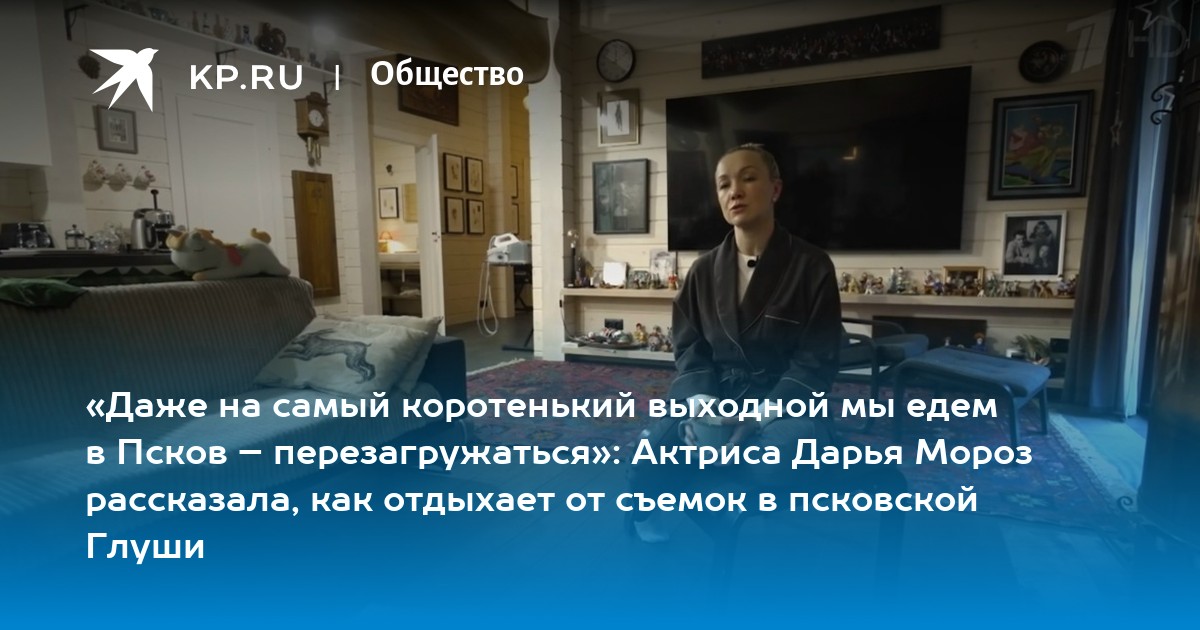 KP.RU | Общество

«Даже на самый коротенький выходной мы едем в Псков – перезагружаться»: Актриса Дарья Мороз рассказала, как отдыхает от съемок в псковской Глуши